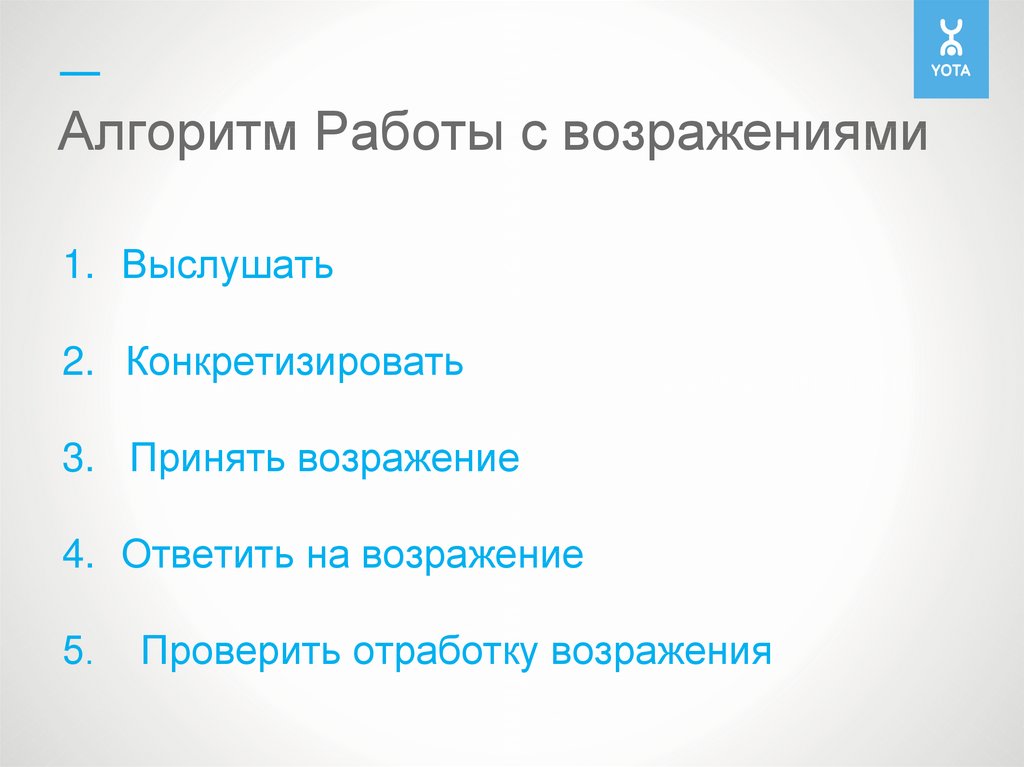 YOTA

—
Алгоритм Работы с возражениями

1. Выслушать

2. Конкретизировать

3. Принять возражение

4. Ответить на возражение

5. Проверить отработку возражения